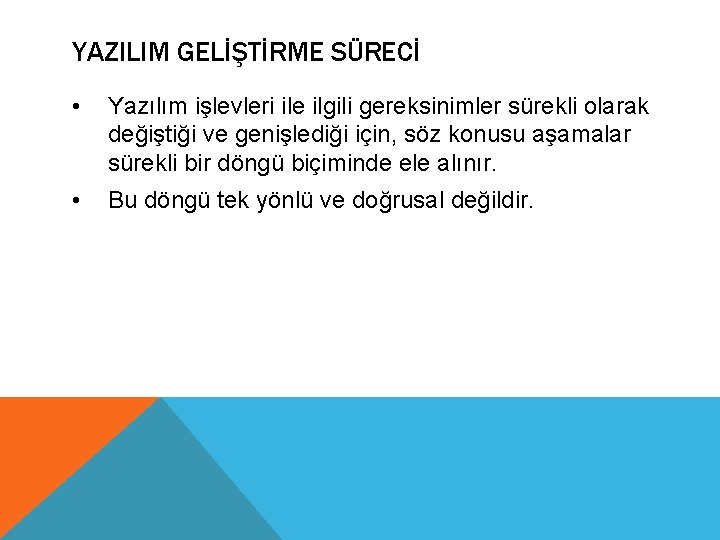 YAZILIM GELİŞTİRME SÜRECİ

• Yazılım işlevleri ile ilgili gereksinimler sürekli olarak değiştiği ve genişlediği için, söz konusu aşamalar sürekli bir döngü biçiminde ele alınır.

• Bu döngü tek yönlü ve doğrusal değildir.